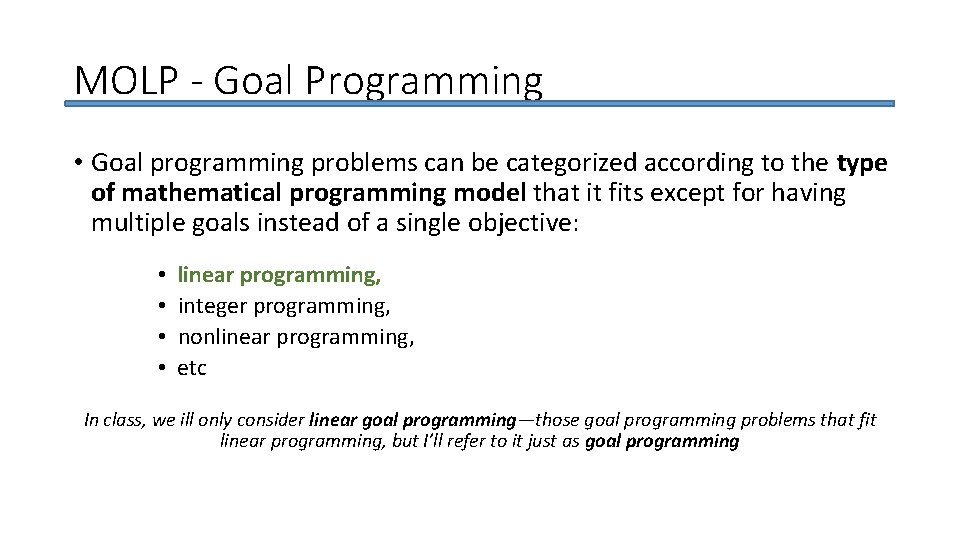 MOLP - Goal Programming

• Goal programming problems can be categorized according to the type of mathematical programming model that it fits except for having multiple goals instead of a single objective:

• linear programming,
• integer programming,
• nonlinear programming,
• etc

In class, we ill only consider linear goal programming—those goal programming problems that fit linear programming, but I'll refer to it just as goal programming